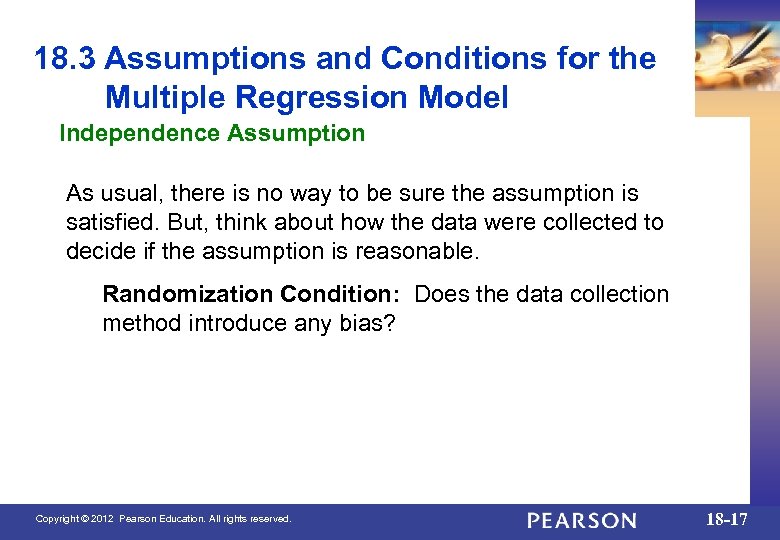 18.3 Assumptions and Conditions for the Multiple Regression Model

Independence Assumption

As usual, there is no way to be sure the assumption is satisfied. But, think about how the data were collected to decide if the assumption is reasonable.

Randomization Condition: Does the data collection method introduce any bias?

Copyright © 2012 Pearson Education. All rights reserved.

PEARSON

18-17